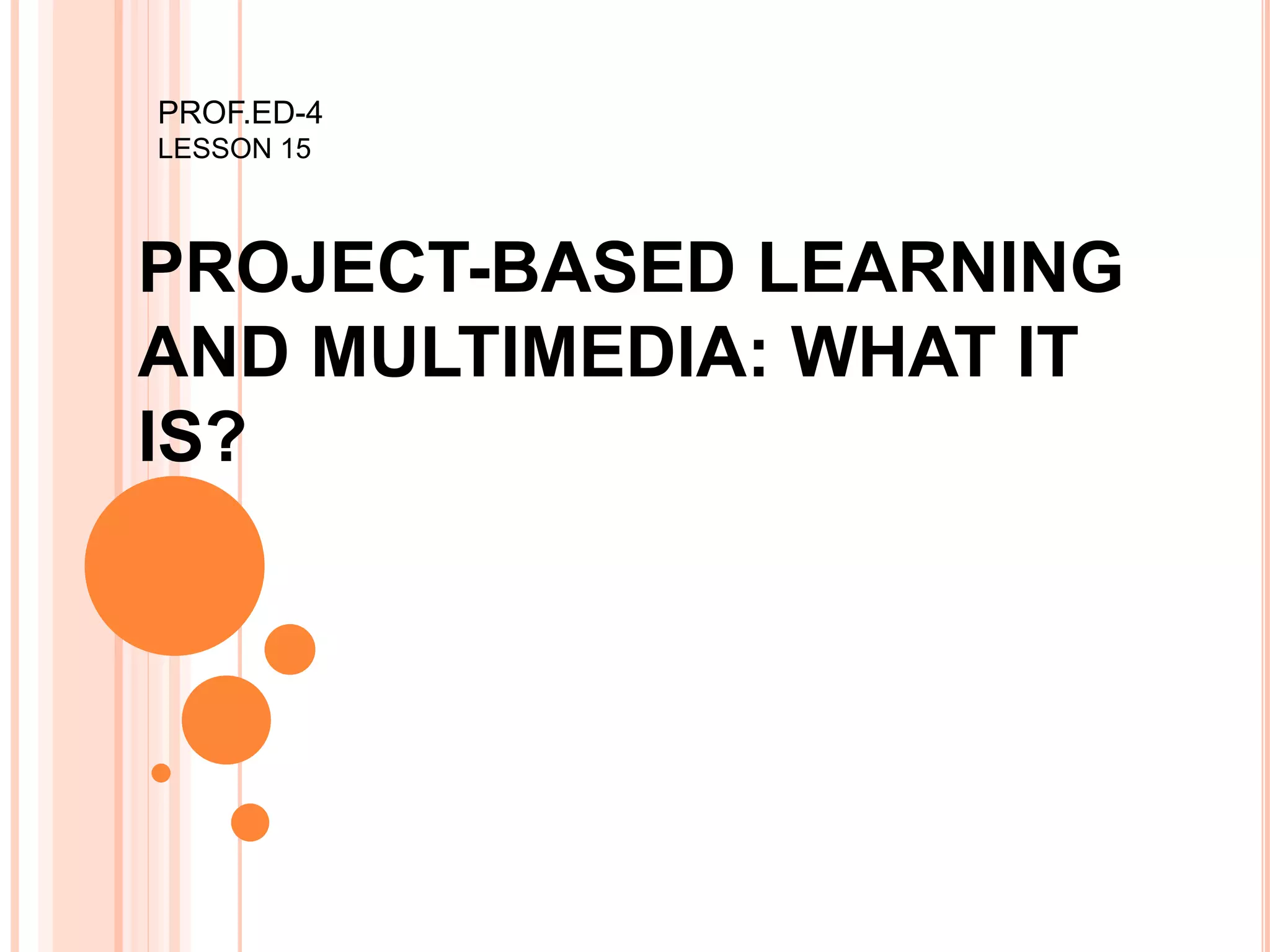 PROF.ED-4
LESSON 15

PROJECT-BASED LEARNING AND MULTIMEDIA: WHAT IT IS?